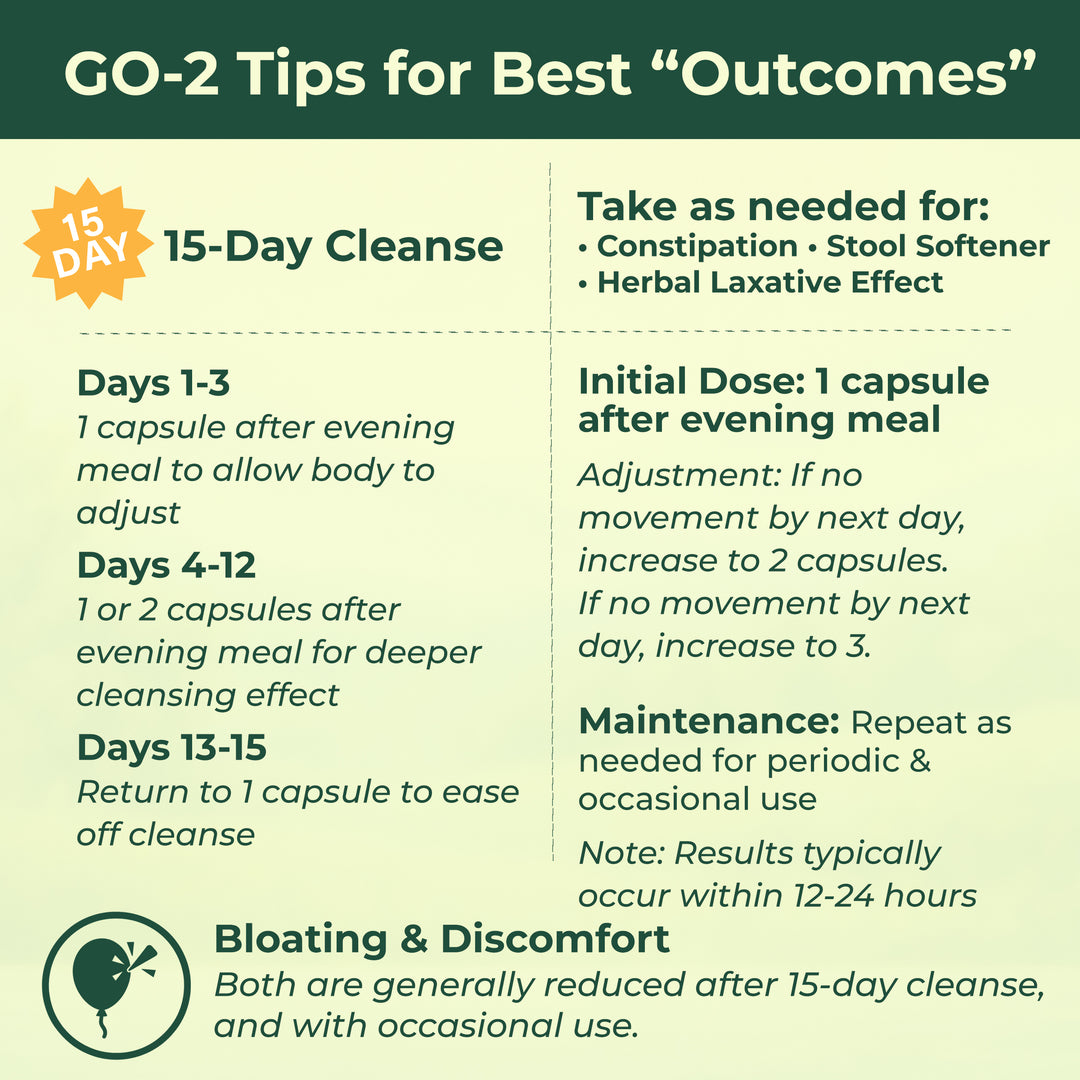 GO-2 Tips for Best “Outcomes”

15 DAY

15-Day Cleanse

Days 1-3
1 capsule after evening meal to allow body to adjust

Days 4-12
1 or 2 capsules after evening meal for deeper cleansing effect

Days 13-15
Return to 1 capsule to ease off cleanse

Take as needed for:
• Constipation • Stool Softener
• Herbal Laxative Effect

Initial Dose: 1 capsule after evening meal

Adjustment: If no movement by next day, increase to 2 capsules. If no movement by next day, increase to 3.

Maintenance: Repeat as needed for periodic & occasional use

Note: Results typically occur within 12-24 hours

Bloating & Discomfort
Both are generally reduced after 15-day cleanse, and with occasional use.